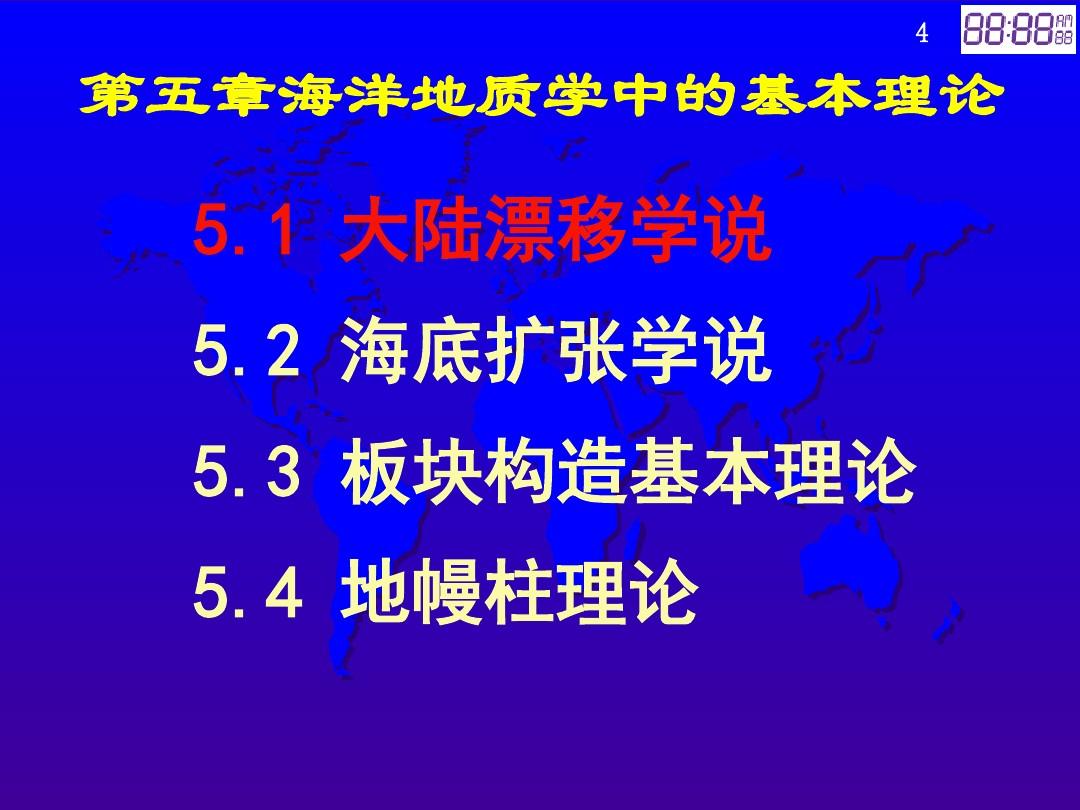 4

88:88 AM 88

第五章海洋地质学中的基本理论

5.1 大陆漂移学说

5.2 海底扩张学说

5.3 板块构造基本理论

5.4 地幔柱理论